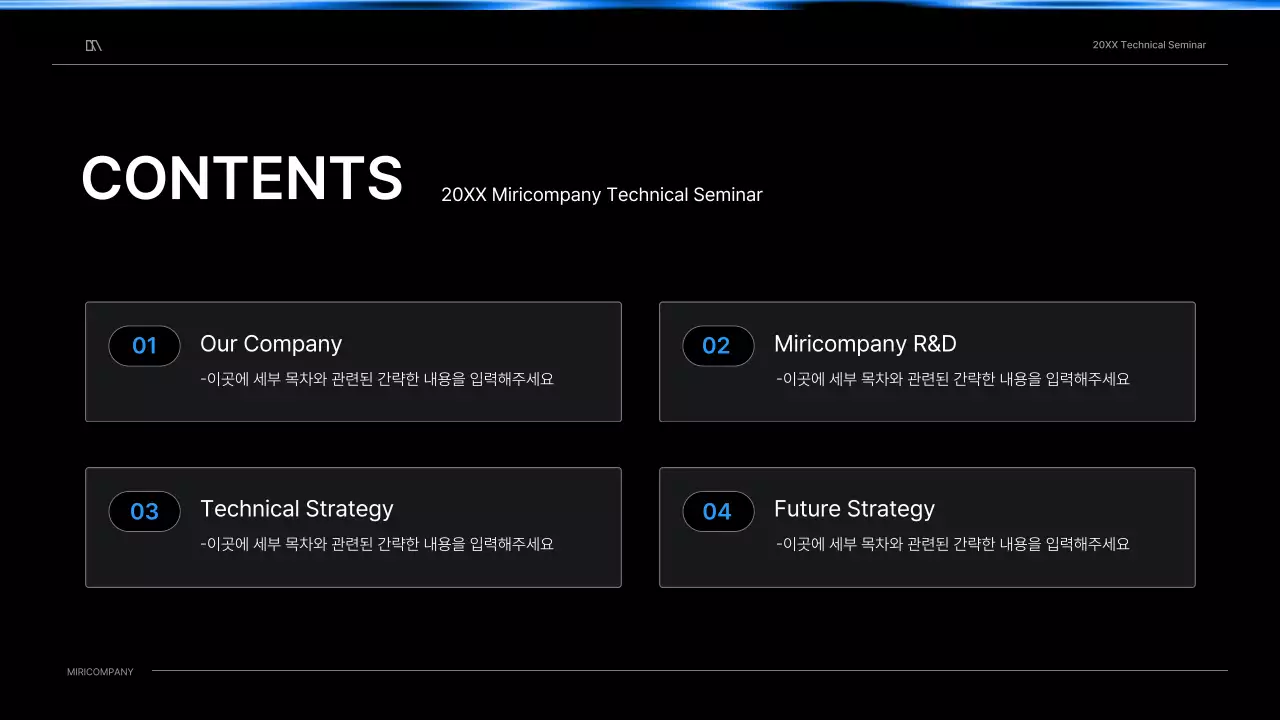 20XX Technical Seminar

CONTENTS 20XX Miricompany Technical Seminar

01 Our Company
-이곳에 세부 목차와 관련된 간략한 내용을 입력해주세요

02 Miricompany R&D
-이곳에 세부 목차와 관련된 간략한 내용을 입력해주세요

03 Technical Strategy
-이곳에 세부 목차와 관련된 간략한 내용을 입력해주세요

04 Future Strategy
-이곳에 세부 목차와 관련된 간략한 내용을 입력해주세요

MIRICOMPANY